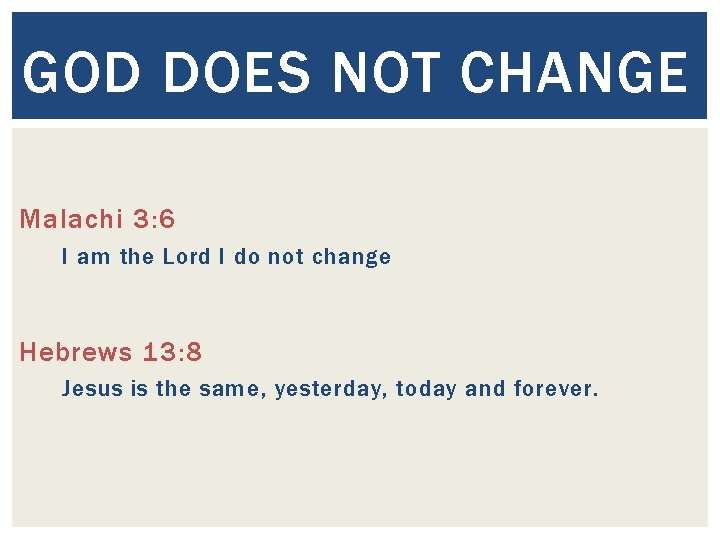 GOD DOES NOT CHANGE

Malachi 3:6

I am the Lord I do not change

Hebrews 13:8

Jesus is the same, yesterday, today and forever.